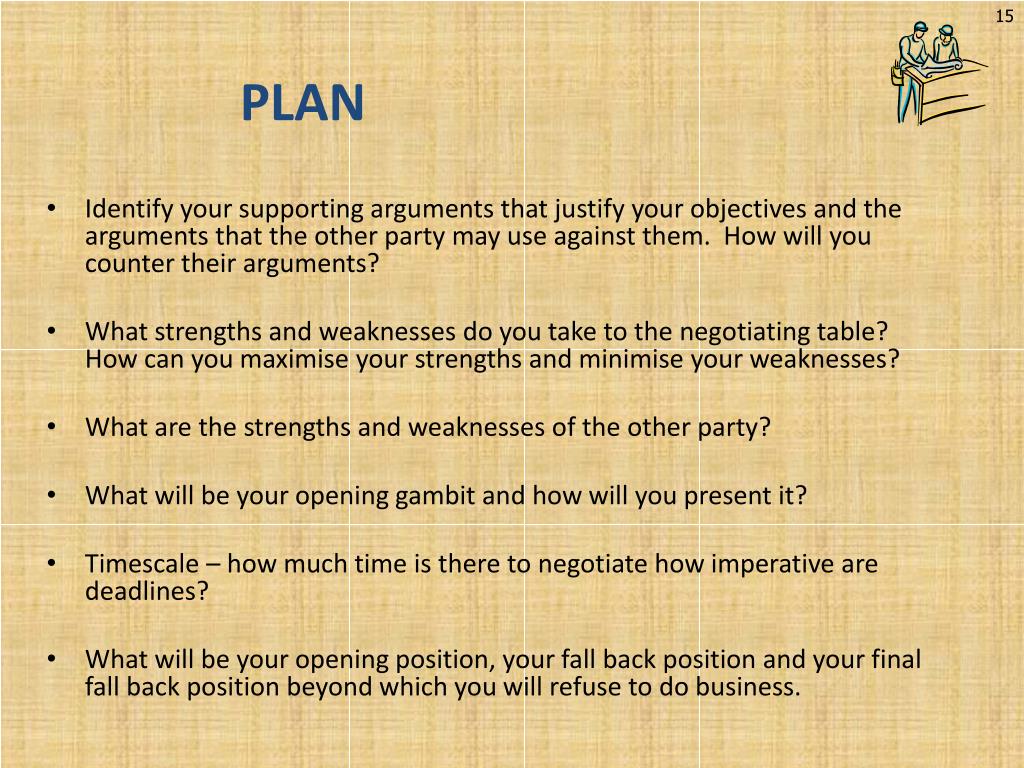 15

PLAN

• Identify your supporting arguments that justify your objectives and the arguments that the other party may use against them. How will you counter their arguments?

• What strengths and weaknesses do you take to the negotiating table? How can you maximise your strengths and minimise your weaknesses?

• What are the strengths and weaknesses of the other party?

• What will be your opening gambit and how will you present it?

• Timescale – how much time is there to negotiate how imperative are deadlines?

• What will be your opening position, your fall back position and your final fall back position beyond which you will refuse to do business.